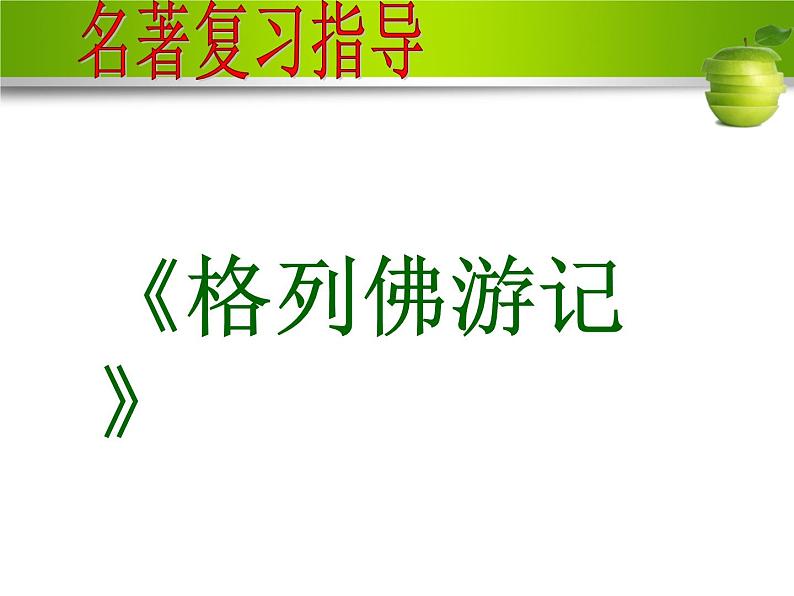 名著复习指导

《格列佛游记》